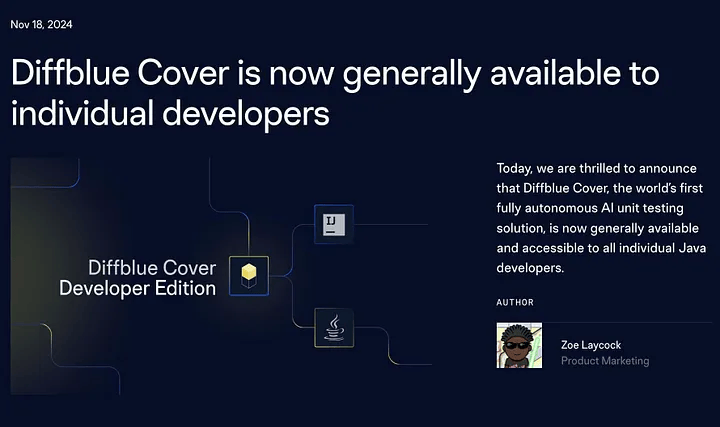 Nov 18, 2024

Diffblue Cover is now generally available to individual developers

Diffblue Cover Developer Edition

IJ

Today, we are thrilled to announce that Diffblue Cover, the world's first fully autonomous AI unit testing solution, is now generally available and accessible to all individual Java developers.

AUTHOR

Zoe Laycock
Product Marketing